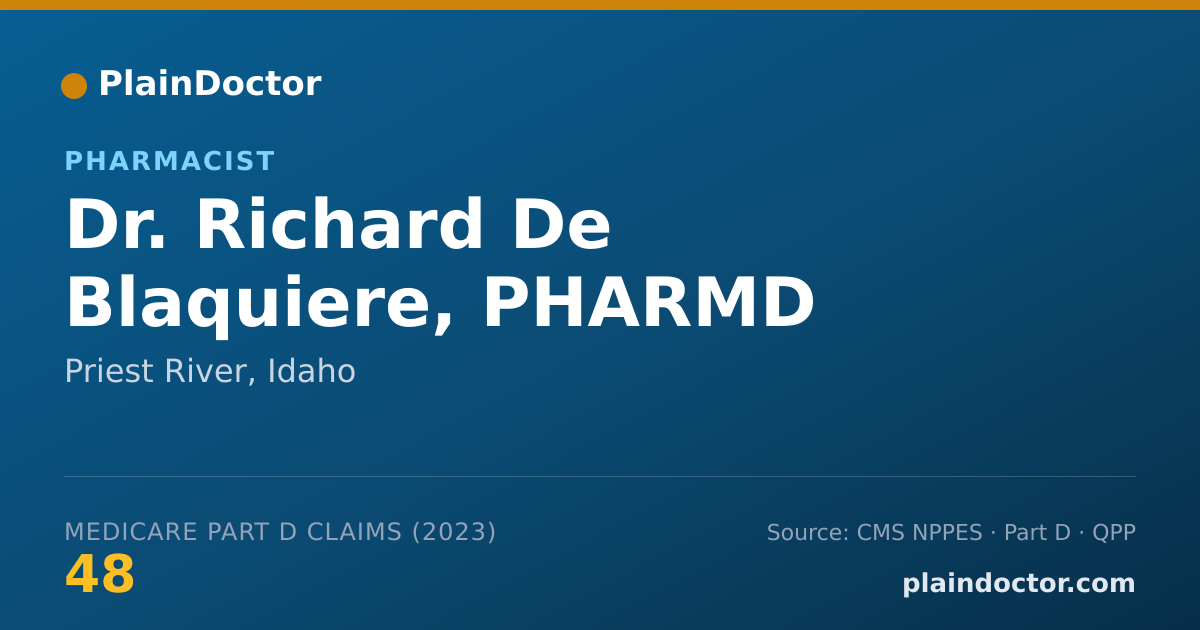 PlainDoctor

PHARMACIST

Dr. Richard De Blaquiere, PHARMD

Priest River, Idaho

MEDICARE PART D CLAIMS (2023)
48

Source: CMS NPPES · Part D · QPP

plaindoctor.com